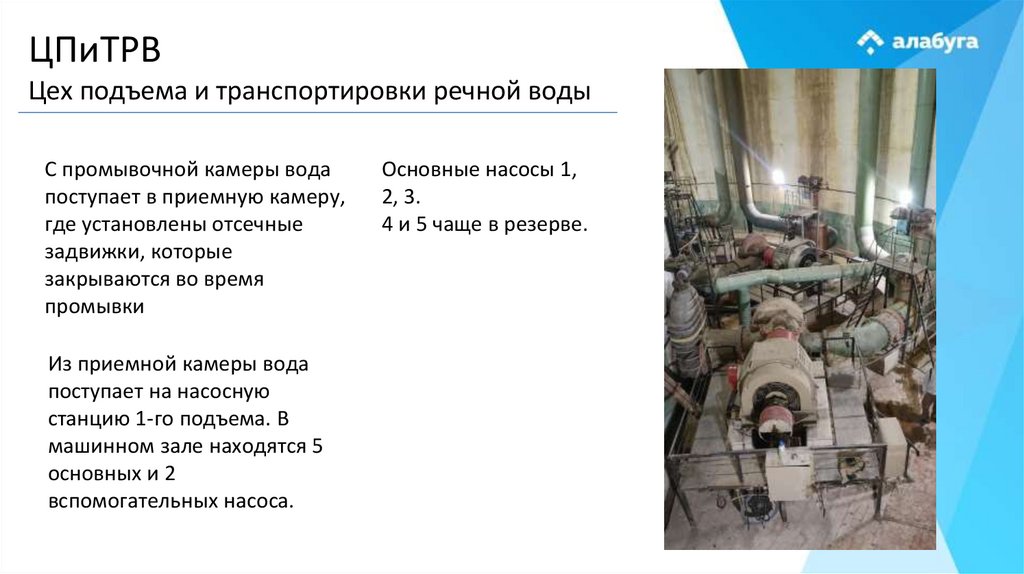 ЦПиТРВ

Цех подъема и транспортировки речной воды

алабуга

С промывочной камеры вода поступает в приемную камеру, где установлены отсечные задвижки, которые закрываются во время промывки

Из приемной камеры вода поступает на насосную станцию 1-го подъема. В машинном зале находятся 5 основных и 2 вспомогательных насоса.

Основные насосы 1, 2, 3.
4 и 5 чаще в резерве.